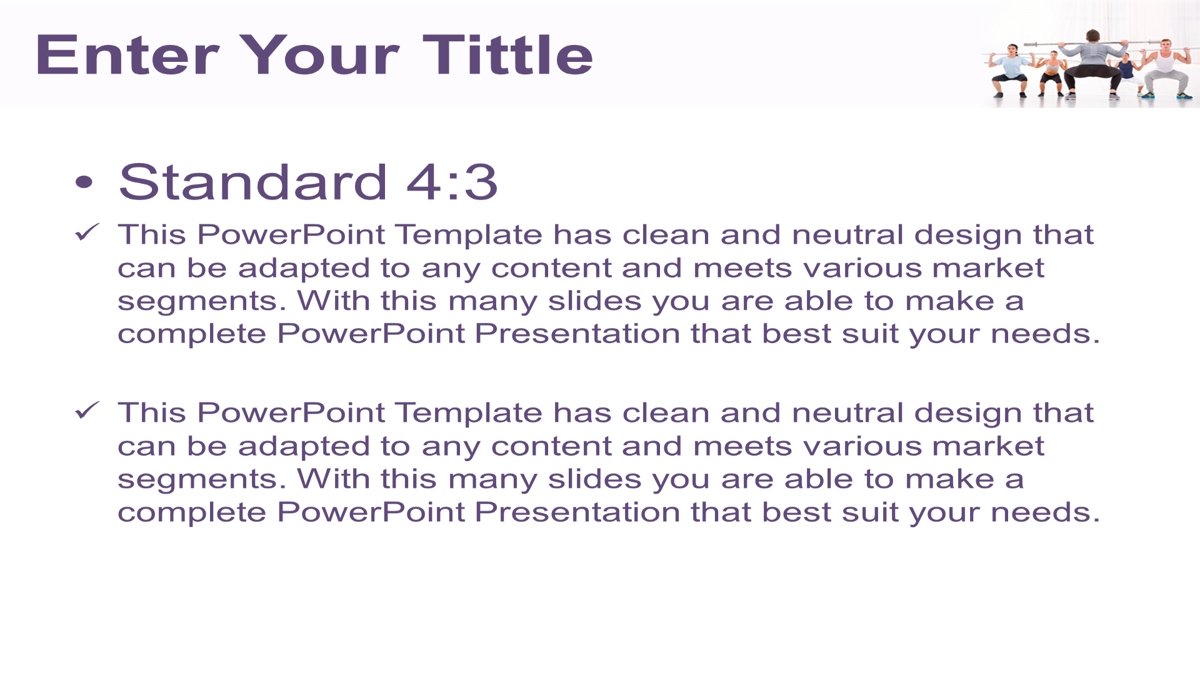 Enter Your Tittle

• Standard 4:3

✓ This PowerPoint Template has clean and neutral design that can be adapted to any content and meets various market segments. With this many slides you are able to make a complete PowerPoint Presentation that best suit your needs.

✓ This PowerPoint Template has clean and neutral design that can be adapted to any content and meets various market segments. With this many slides you are able to make a complete PowerPoint Presentation that best suit your needs.